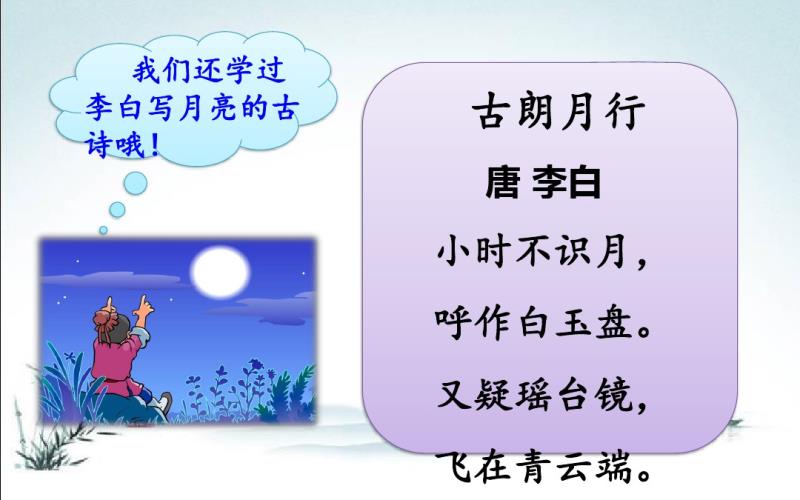 我们还学过李白写月亮的古诗哦！

古朗月行
唐 李白
小时不识月，
呼作白玉盘。
又疑瑶台镜，
飞在青云端。